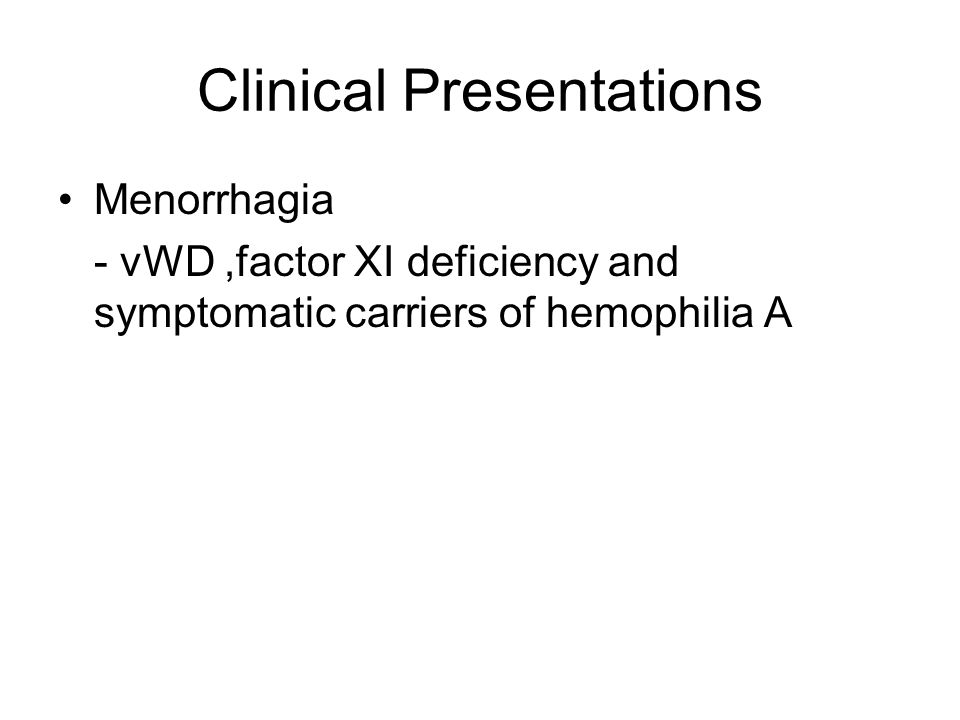 Clinical Presentations

• Menorrhagia

- vWD ,factor XI deficiency and symptomatic carriers of hemophilia A